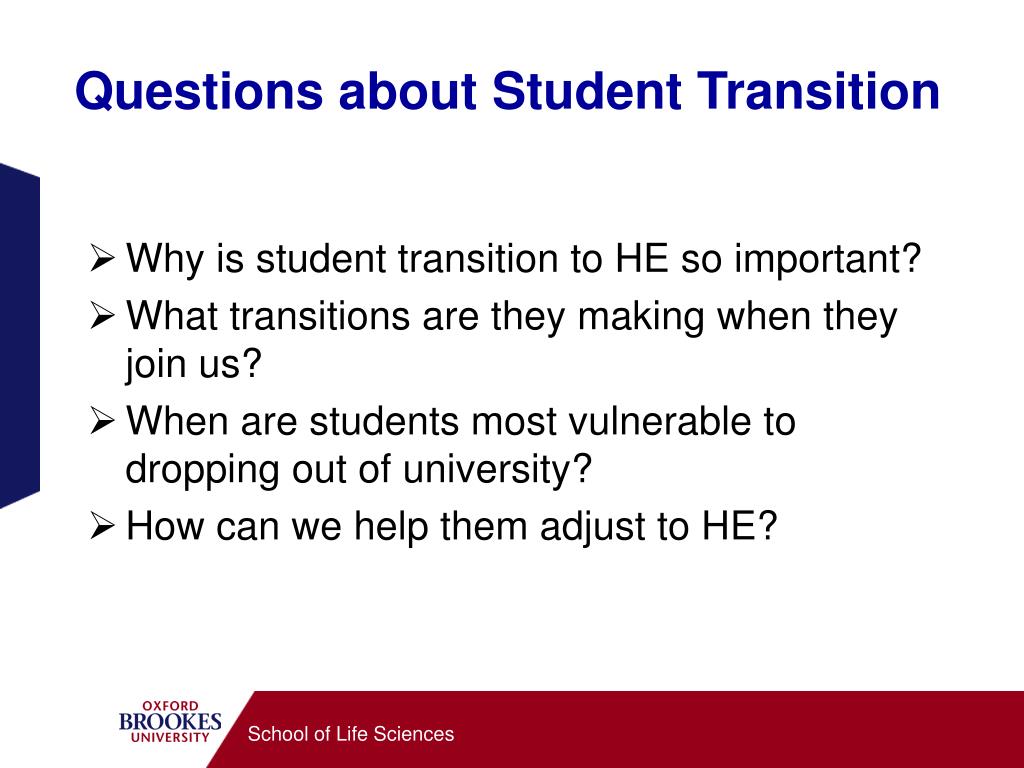 Questions about Student Transition

➢ Why is student transition to HE so important?
➢ What transitions are they making when they join us?
➢ When are students most vulnerable to dropping out of university?
➢ How can we help them adjust to HE?

OXFORD
BROOKES
UNIVERSITY

School of Life Sciences